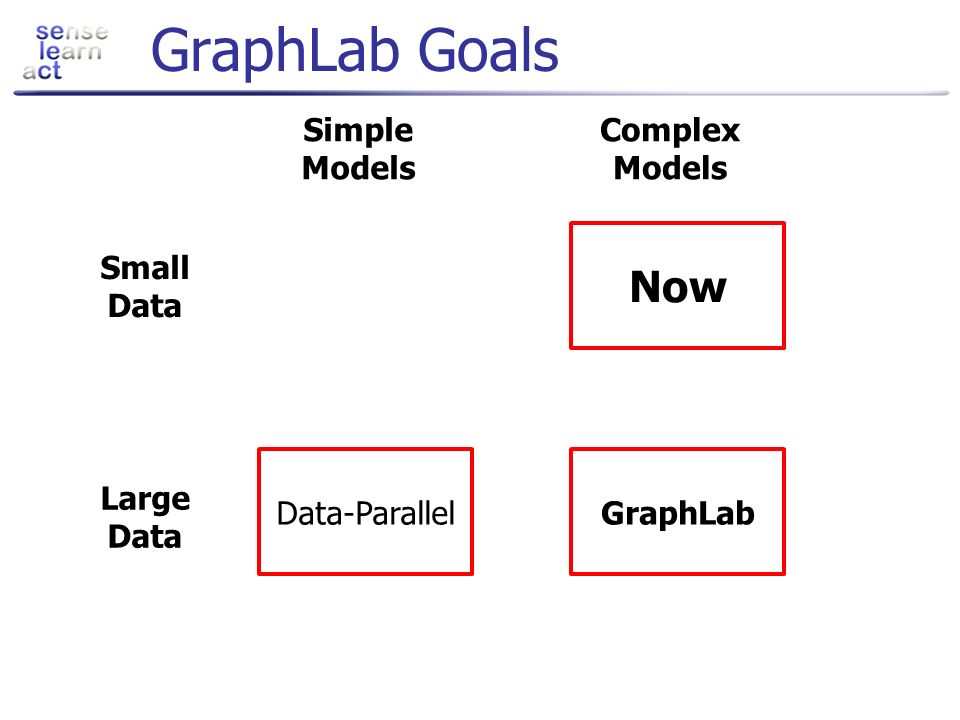 sense
learn
act

GraphLab Goals

| | Simple Models | Complex Models |
|---|---|---|
| Small Data | | Now |
| Large Data | Data-Parallel | GraphLab |